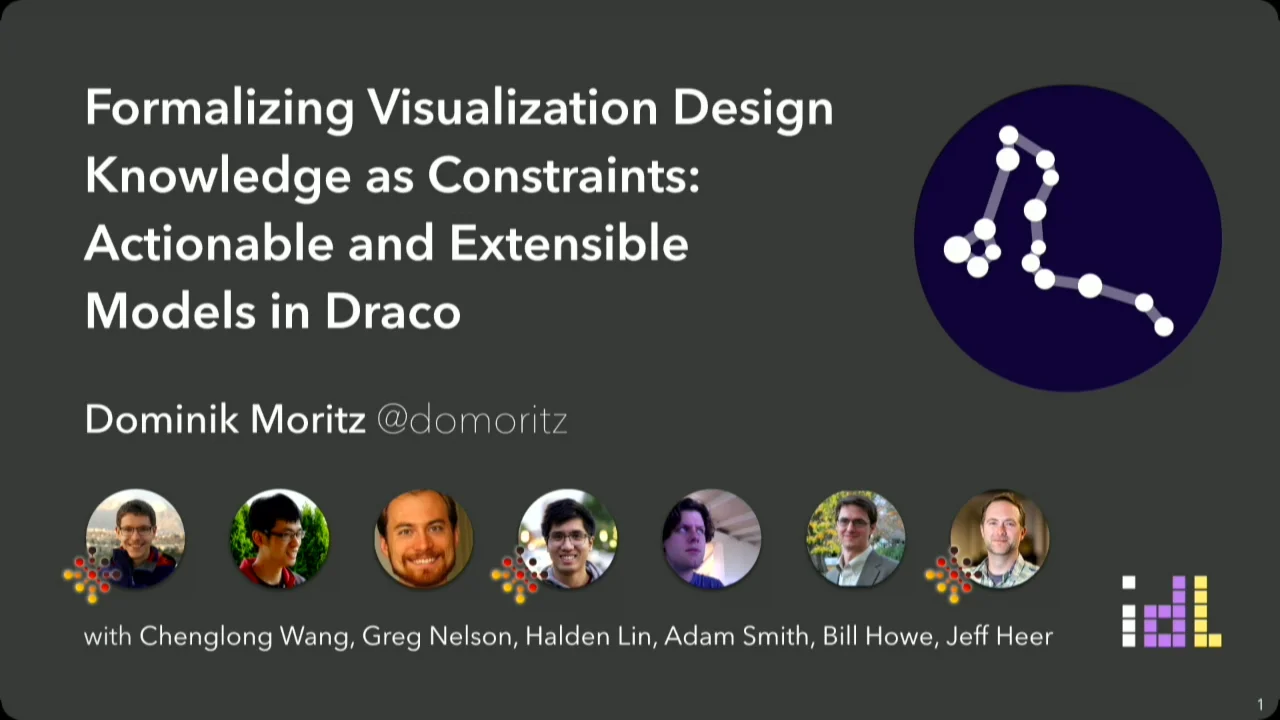 Formalizing Visualization Design Knowledge as Constraints: Actionable and Extensible Models in Draco

Dominik Moritz @domoritz

with Chenglong Wang, Greg Nelson, Halden Lin, Adam Smith, Bill Howe, Jeff Heer

idl

1